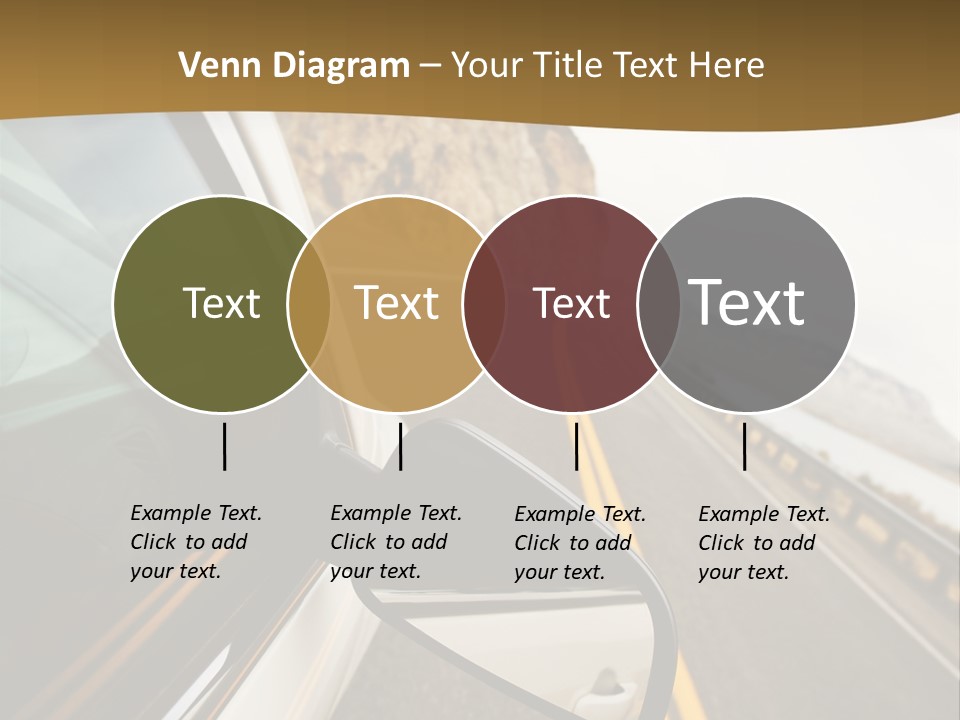 Venn Diagram – Your Title Text Here

Text

Text

Text

Text

Example Text. Click to add your text.

Example Text. Click to add your text.

Example Text. Click to add your text.

Example Text. Click to add your text.